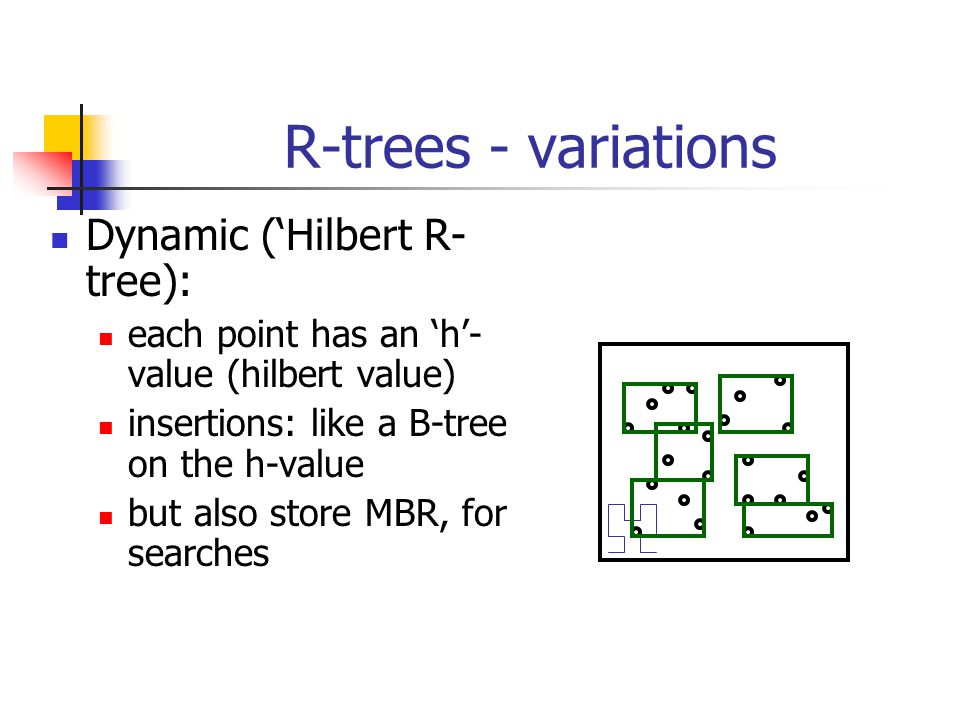 R-trees - variations

Dynamic (‘Hilbert R-tree):

each point has an ‘h’-value (hilbert value)

insertions: like a B-tree on the h-value

but also store MBR, for searches